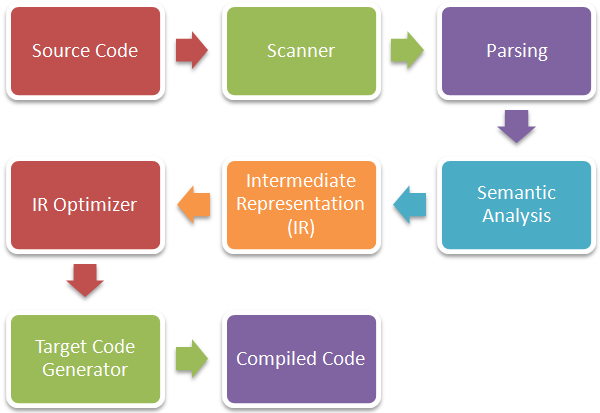 Source Code

Scanner

Parsing

Semantic Analysis

Intermediate Representation (IR)

IR Optimizer

Target Code Generator

Compiled Code